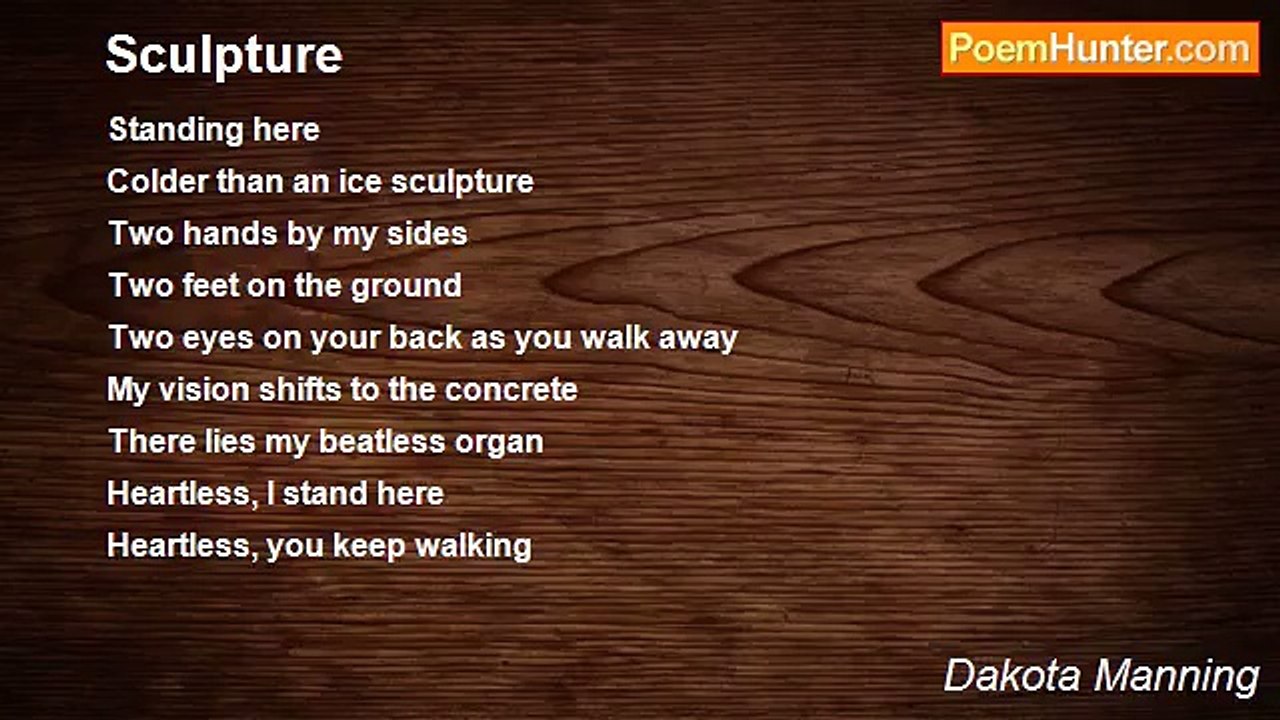 Sculpture

PoemHunter.com

Standing here
Colder than an ice sculpture
Two hands by my sides
Two feet on the ground
Two eyes on your back as you walk away
My vision shifts to the concrete
There lies my beatless organ
Heartless, I stand here
Heartless, you keep walking

Dakota Manning